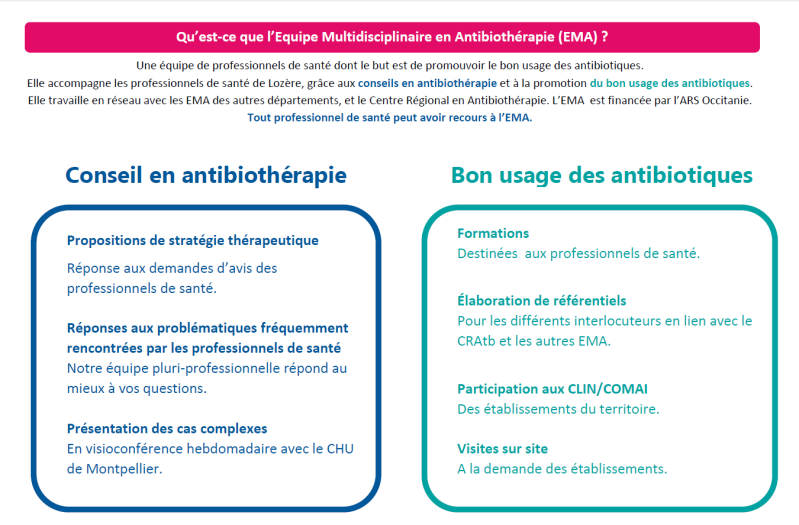 Qu'est-ce que l'Equipe Multidisciplinaire en Antibiothérapie (EMA) ?

Une équipe de professionnels de santé dont le but est de promouvoir le bon usage des antibiotiques.
Elle accompagne les professionnels de santé de Lozère, grâce aux conseils en antibiothérapie et à la promotion du bon usage des antibiotiques.
Elle travaille en réseau avec les EMA des autres départements, et le Centre Régional en Antibiothérapie. L'EMA est financée par l'ARS Occitanie.
Tout professionnel de santé peut avoir recours à l'EMA.

Conseil en antibiothérapie

Propositions de stratégie thérapeutique
Réponse aux demandes d'avis des professionnels de santé.

Réponses aux problématiques fréquemment rencontrées par les professionnels de santé
Notre équipe pluri-professionnelle répond au mieux à vos questions.

Présentation des cas complexes
En visioconférence hebdomadaire avec le CHU de Montpellier.

Bon usage des antibiotiques

Formations
Destinées aux professionnels de santé.

Élaboration de référentiels
Pour les différents interlocuteurs en lien avec le CRAtb et les autres EMA.

Participation aux CLIN/COMAI
Des établissements du territoire.

Visites sur site
A la demande des établissements.